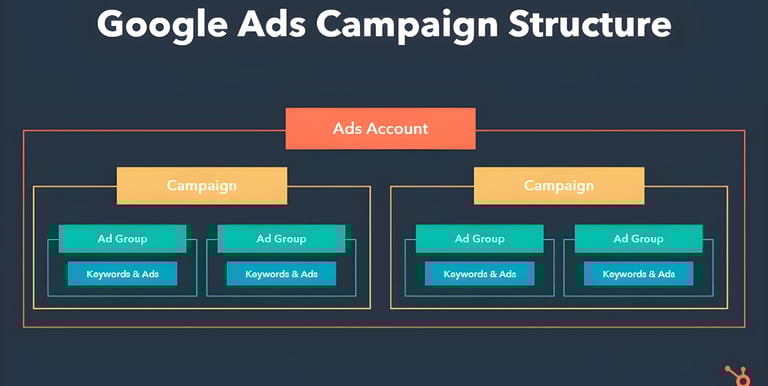 Google Ads Campaign Structure

Ads Account

Campaign

Ad Group

Keywords & Ads

Ad Group

Keywords & Ads

Campaign

Ad Group

Keywords & Ads

Ad Group

Keywords & Ads